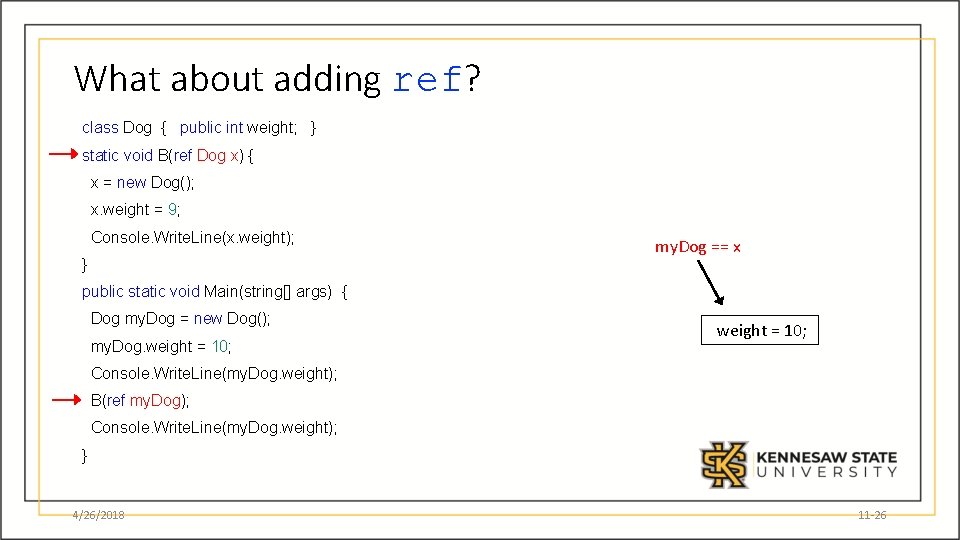 What about adding ref?

class Dog { public int weight; }
static void B(ref Dog x) {
x = new Dog();
x.weight = 9;
Console.WriteLine(x.weight);
}
public static void Main(string[] args) {
Dog myDog = new Dog();
myDog.weight = 10;
Console.WriteLine(myDog.weight);
B(ref myDog);
Console.WriteLine(myDog.weight);
}

myDog == x

weight = 10;

KENNESAW STATE UNIVERSITY

4/26/2018

11-26